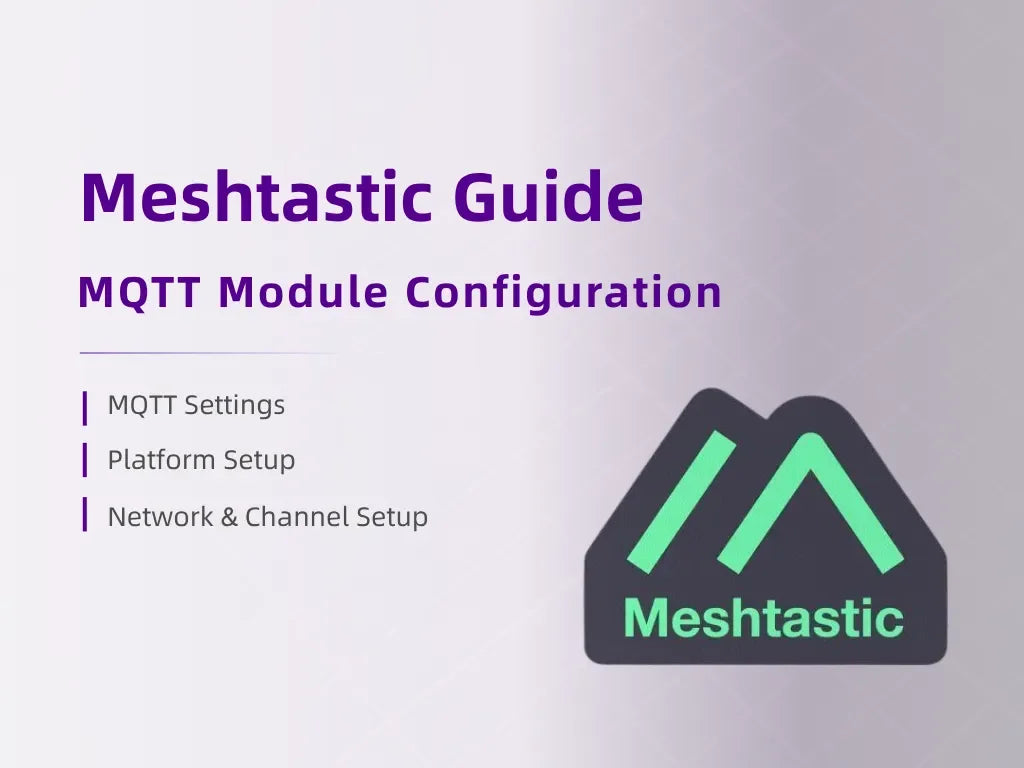 Meshtastic Guide

MQTT Module Configuration

MQTT Settings

Platform Setup

Network & Channel Setup

Meshtastic